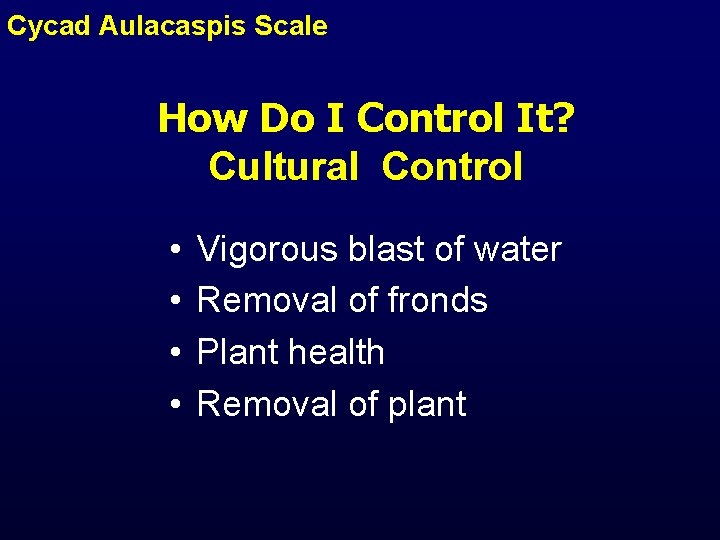 Cycad Aulacaspis Scale

How Do I Control It?
Cultural Control

• Vigorous blast of water
• Removal of fronds
• Plant health
• Removal of plant